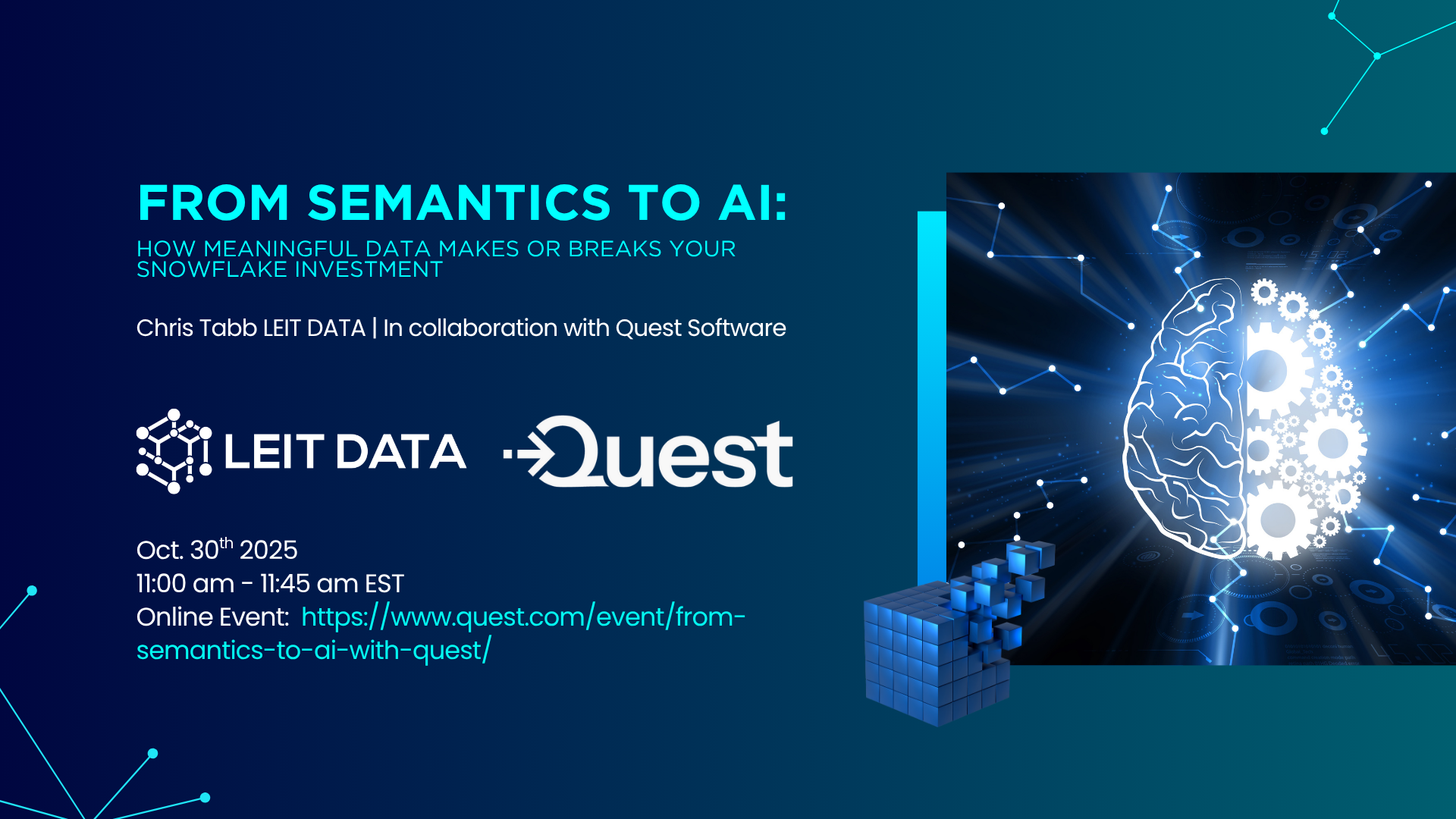 FROM SEMANTICS TO AI:

HOW MEANINGFUL DATA MAKES OR BREAKS YOUR SNOWFLAKE INVESTMENT

Chris Tabb LEIT DATA | In collaboration with Quest Software

LEIT DATA Quest

Oct. 30$^{th}$ 2025
11:00 am - 11:45 am EST
Online Event: https://www.quest.com/event/from-semantics-to-ai-with-quest/